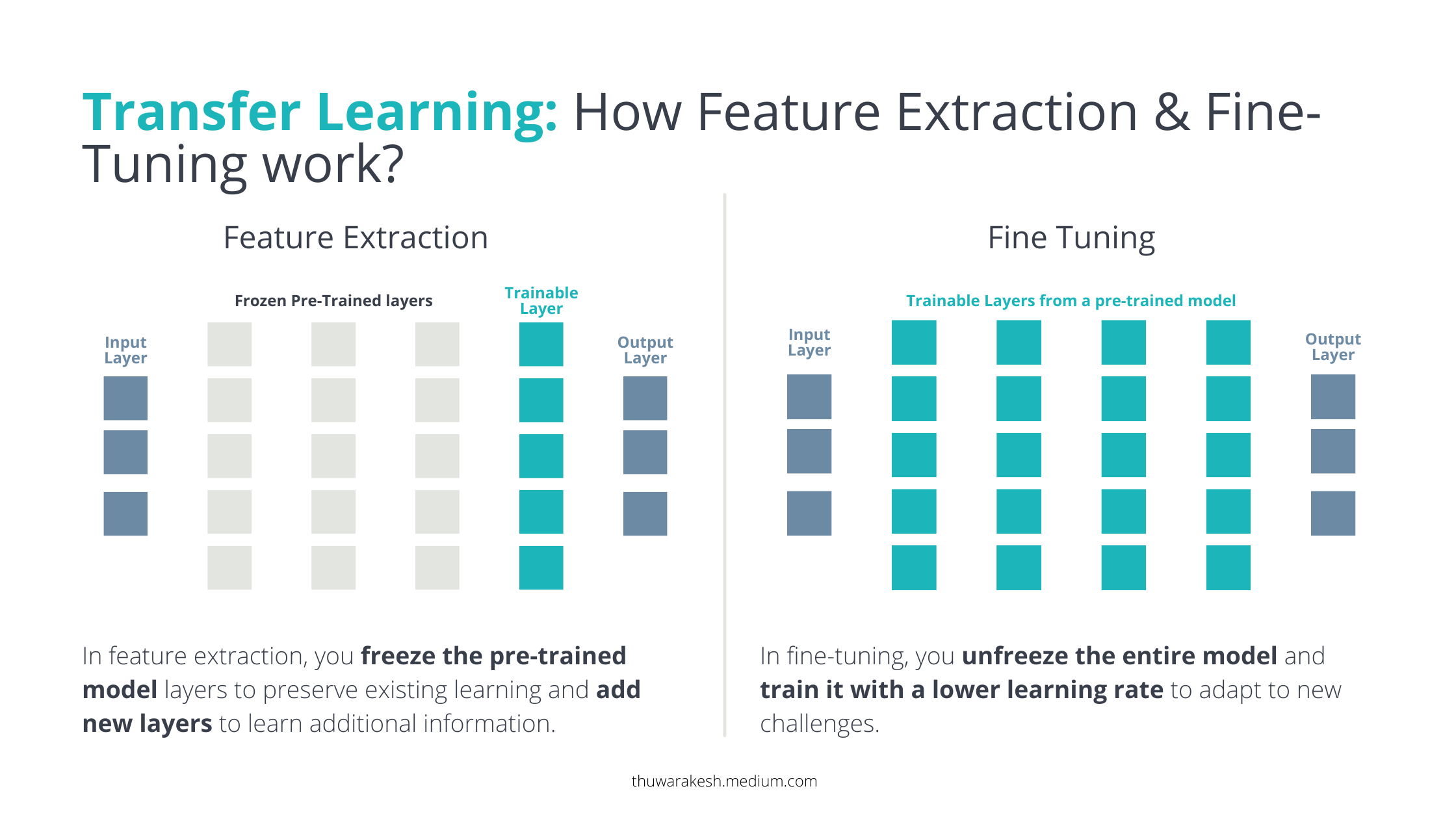 Transfer Learning: How Feature Extraction & Fine-Tuning work?

Feature Extraction

Frozen Pre-Trained layers

Trainable Layer

Input Layer

Output Layer

In feature extraction, you freeze the pre-trained model layers to preserve existing learning and add new layers to learn additional information.

Fine Tuning

Trainable Layers from a pre-trained model

Input Layer

Output Layer

In fine-tuning, you unfreeze the entire model and train it with a lower learning rate to adapt to new challenges.

thuwarakesh.medium.com